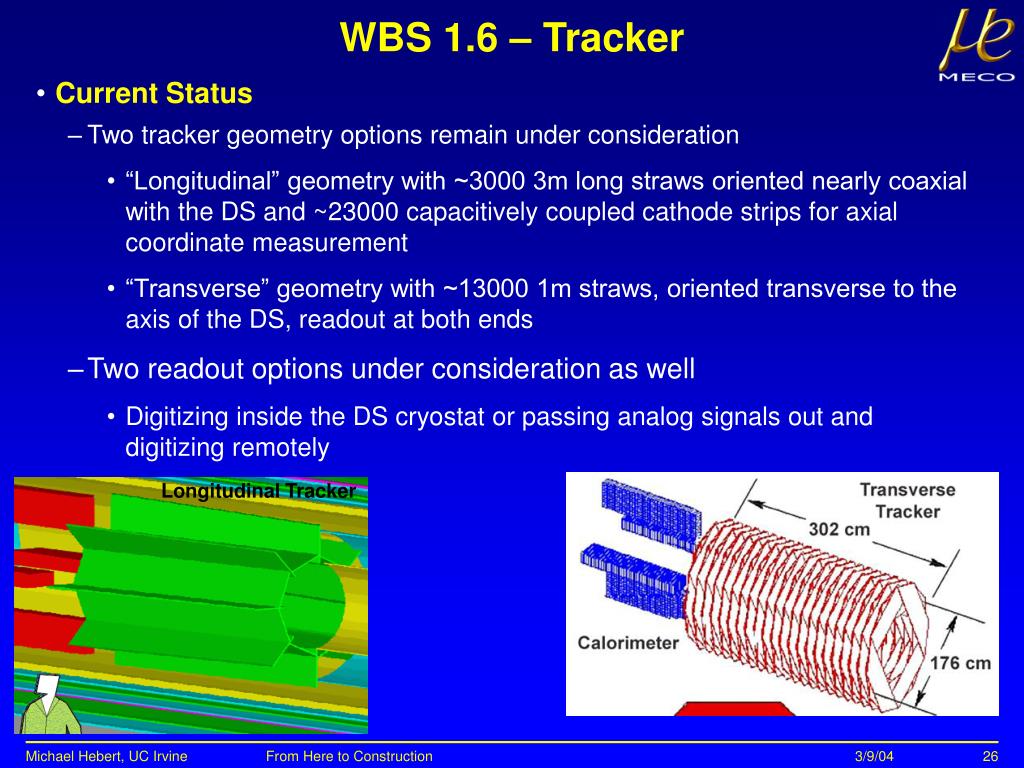 WBS 1.6 – Tracker

$\mu e$
MECO

• Current Status

– Two tracker geometry options remain under consideration

• “Longitudinal” geometry with ~3000 3m long straws oriented nearly coaxial with the DS and ~23000 capacitively coupled cathode strips for axial coordinate measurement

• “Transverse” geometry with ~13000 1m straws, oriented transverse to the axis of the DS, readout at both ends

– Two readout options under consideration as well

• Digitizing inside the DS cryostat or passing analog signals out and digitizing remotely

Longitudinal Tracker

Transverse Tracker

302 cm

Calorimeter

176 cm

Michael Hebert, UC Irvine    From Here to Construction    3/9/04    26